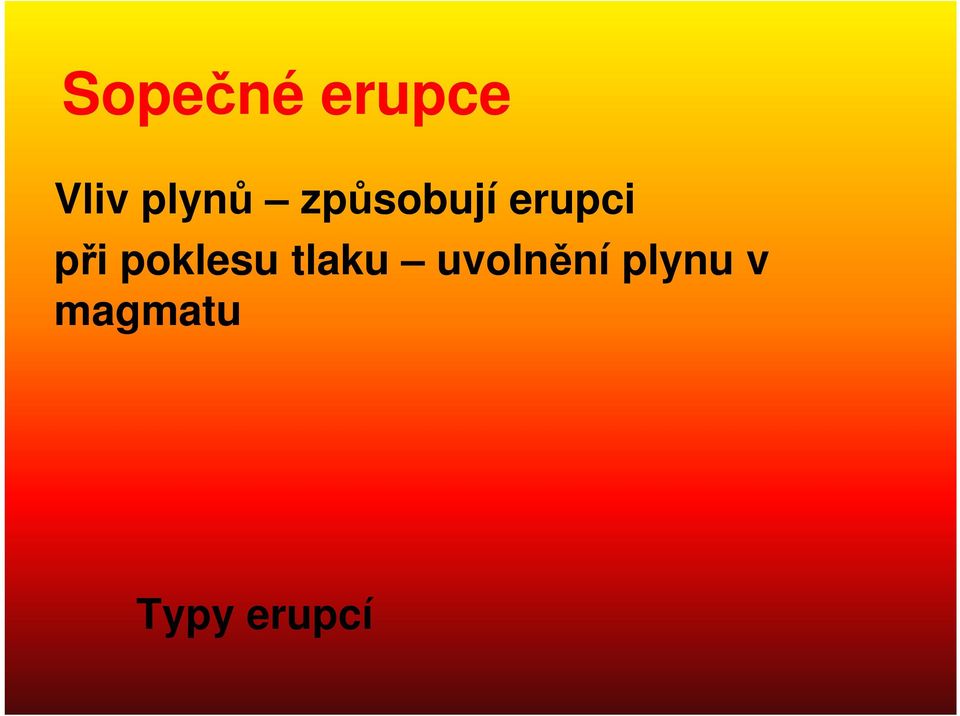 Sopečné erupce

Vliv plynů – způsobují erupci

při poklesu tlaku – uvolnění plynu v magmatu

Typy erupcí